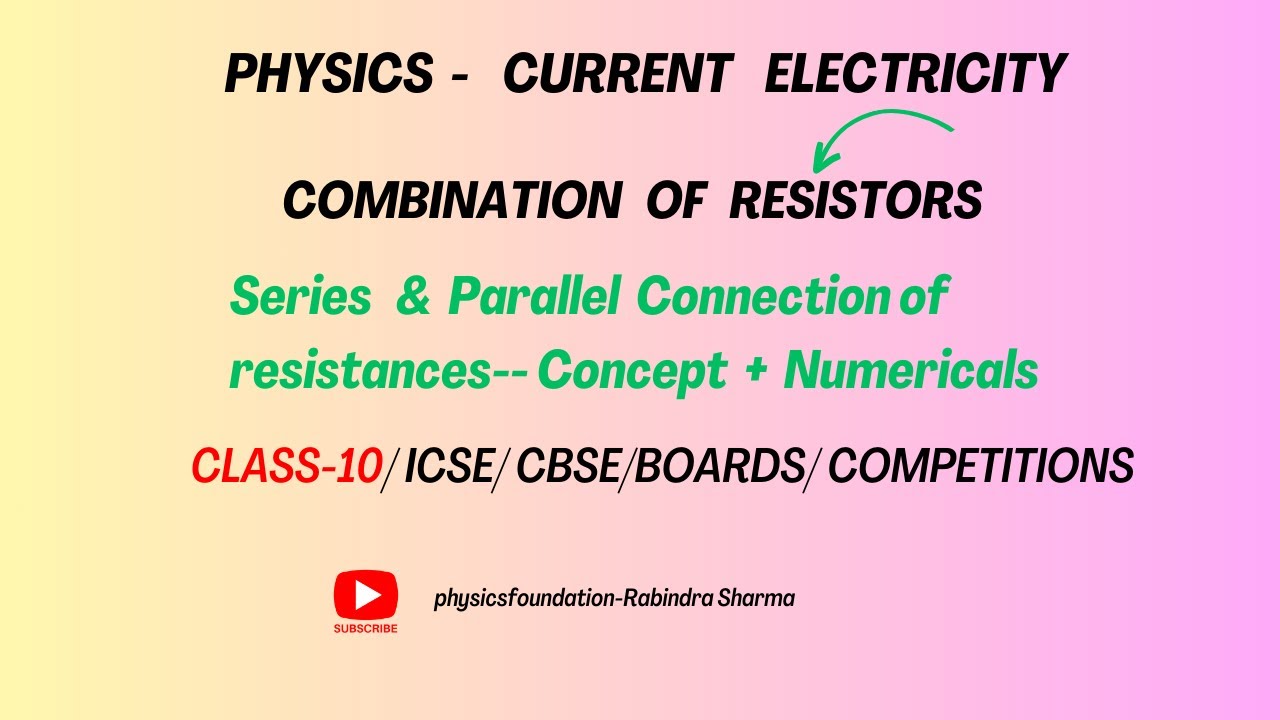 PHYSICS - CURRENT ELECTRICITY

COMBINATION OF RESISTORS

Series & Parallel Connection of resistances-- Concept + Numericals

CLASS-10/ ICSE/ CBSE/BOARDS/ COMPETITIONS

SUBSCRIBE

physicsfoundation-Rabindra Sharma